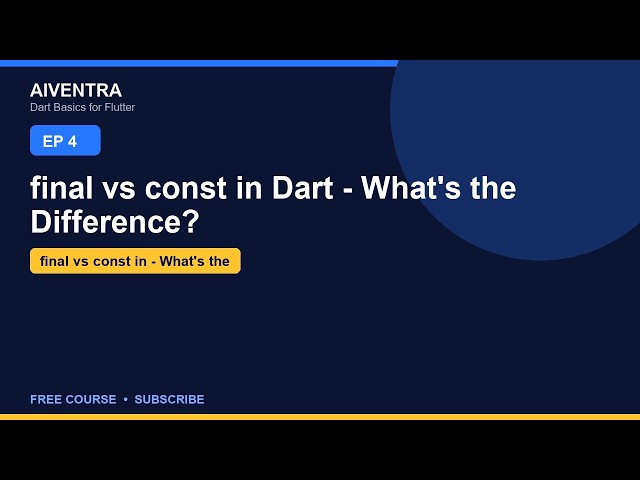 AIVENTRA
Dart Basics for Flutter

EP 4

final vs const in Dart - What's the Difference?

final vs const in - What's the

FREE COURSE • SUBSCRIBE